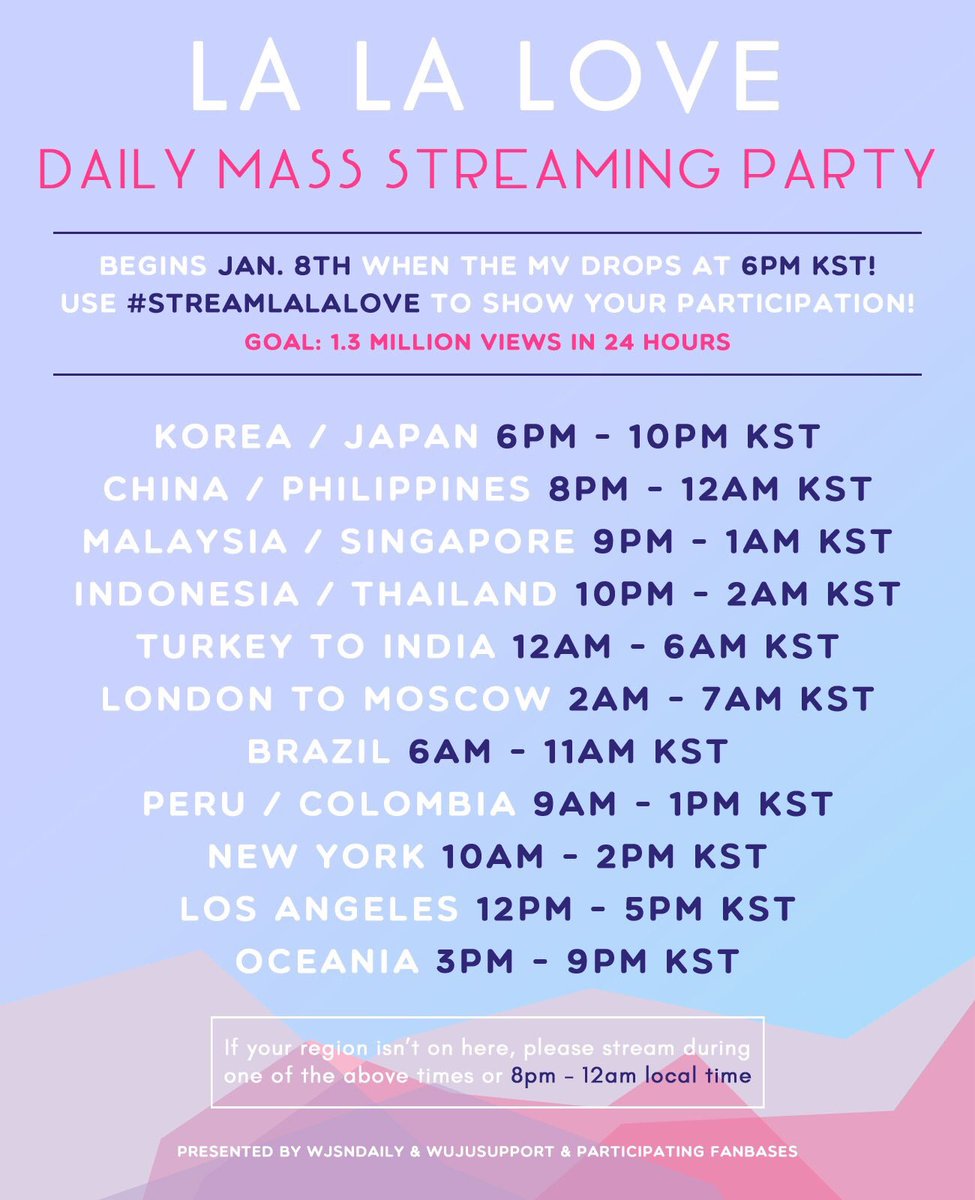 LA LA LOVE
DAILY MASS STREAMING PARTY

BEGINS JAN. 8TH WHEN THE MV DROPS AT 6PM KST!
USE #STREAMLALALOVE TO SHOW YOUR PARTICIPATION!
GOAL: 1.3 MILLION VIEWS IN 24 HOURS

KOREA / JAPAN 6PM - 10PM KST
CHINA / PHILIPPINES 8PM - 12AM KST
MALAYSIA / SINGAPORE 9PM - 1AM KST
INDONESIA / THAILAND 10PM - 2AM KST
TURKEY TO INDIA 12AM - 6AM KST
LONDON TO MOSCOW 2AM - 7AM KST
BRAZIL 6AM - 11AM KST
PERU / COLOMBIA 9AM - 1PM KST
NEW YORK 10AM - 2PM KST
LOS ANGELES 12PM - 5PM KST
OCEANIA 3PM - 9PM KST

If your region isn't on here, please stream during one of the above times or 8pm - 12am local time

PRESENTED BY WJSNDAILY & WUJUSUPPORT & PARTICIPATING FANBASES